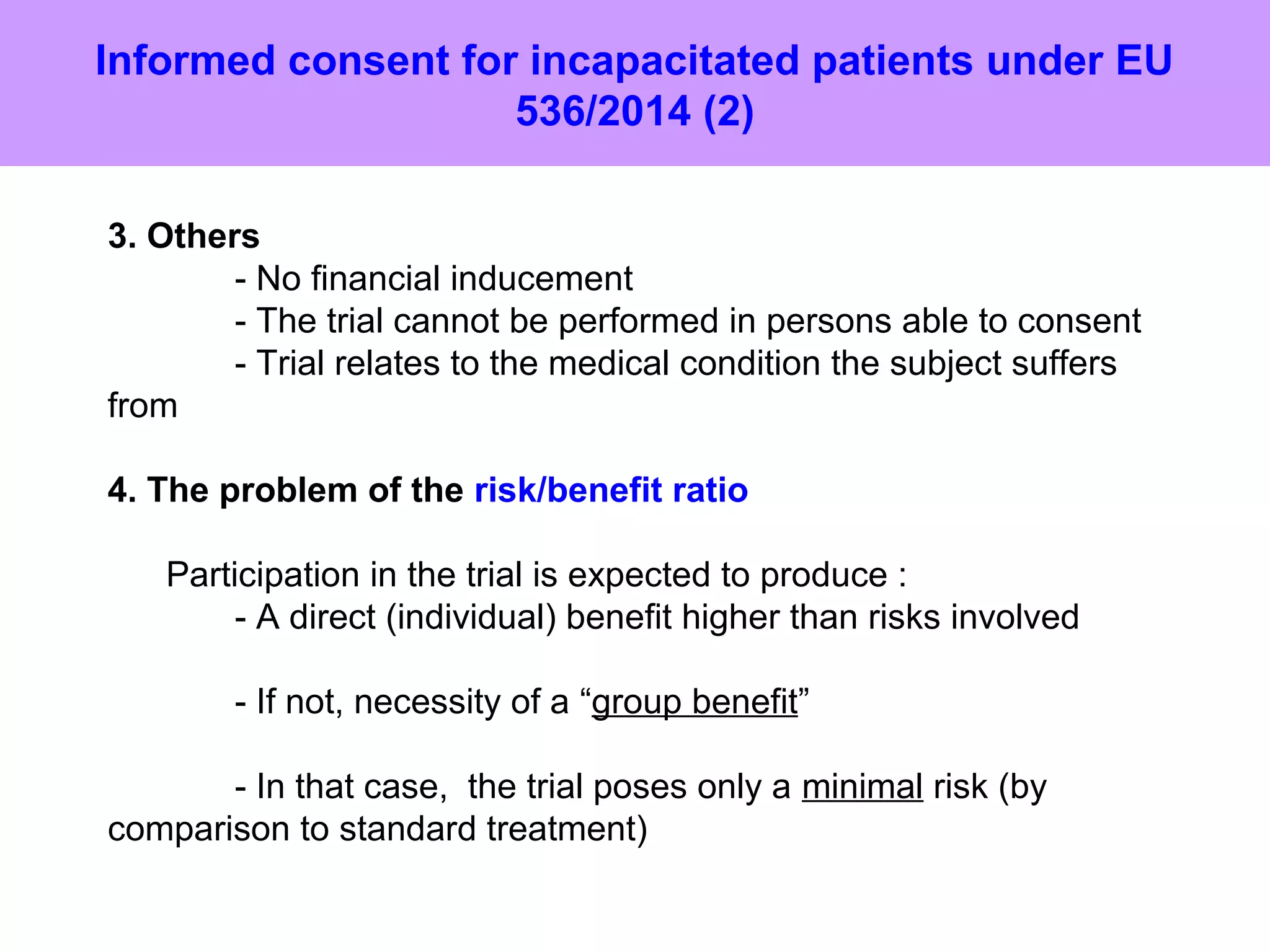 Informed consent for incapacitated patients under EU 536/2014 (2)

3. Others
- No financial inducement
- The trial cannot be performed in persons able to consent
- Trial relates to the medical condition the subject suffers from

4. The problem of the risk/benefit ratio

Participation in the trial is expected to produce :
- A direct (individual) benefit higher than risks involved

- If not, necessity of a “group benefit”

- In that case,  the trial poses only a minimal risk (by comparison to standard treatment)